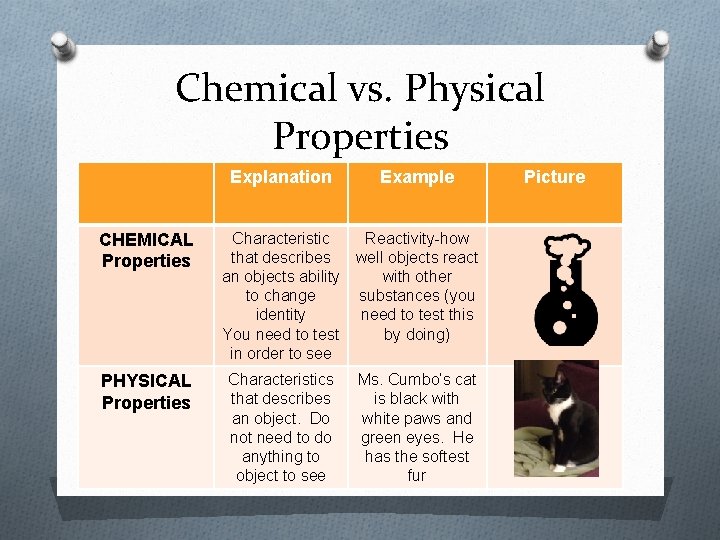 Chemical vs. Physical Properties

| | Explanation | Example | Picture |
|---|---|---|---|
| CHEMICAL Properties | Characteristic that describes an objects ability to change identity You need to test in order to see | Reactivity-how well objects react with other substances (you need to test this by doing) | |
| PHYSICAL Properties | Characteristics that describes an object. Do not need to do anything to object to see | Ms. Cumbo's cat is black with white paws and green eyes. He has the softest fur | |